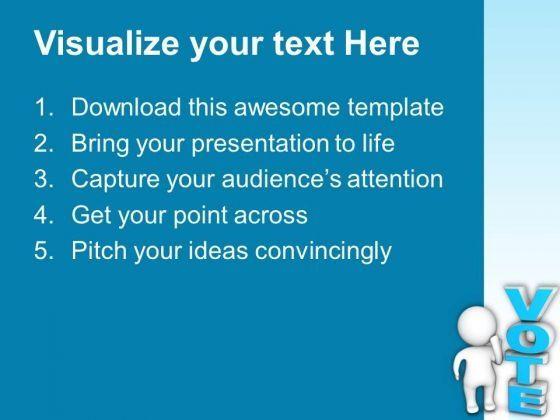 Visualize your text Here

1. Download this awesome template
2. Bring your presentation to life
3. Capture your audience's attention
4. Get your point across
5. Pitch your ideas convincingly

VOTE